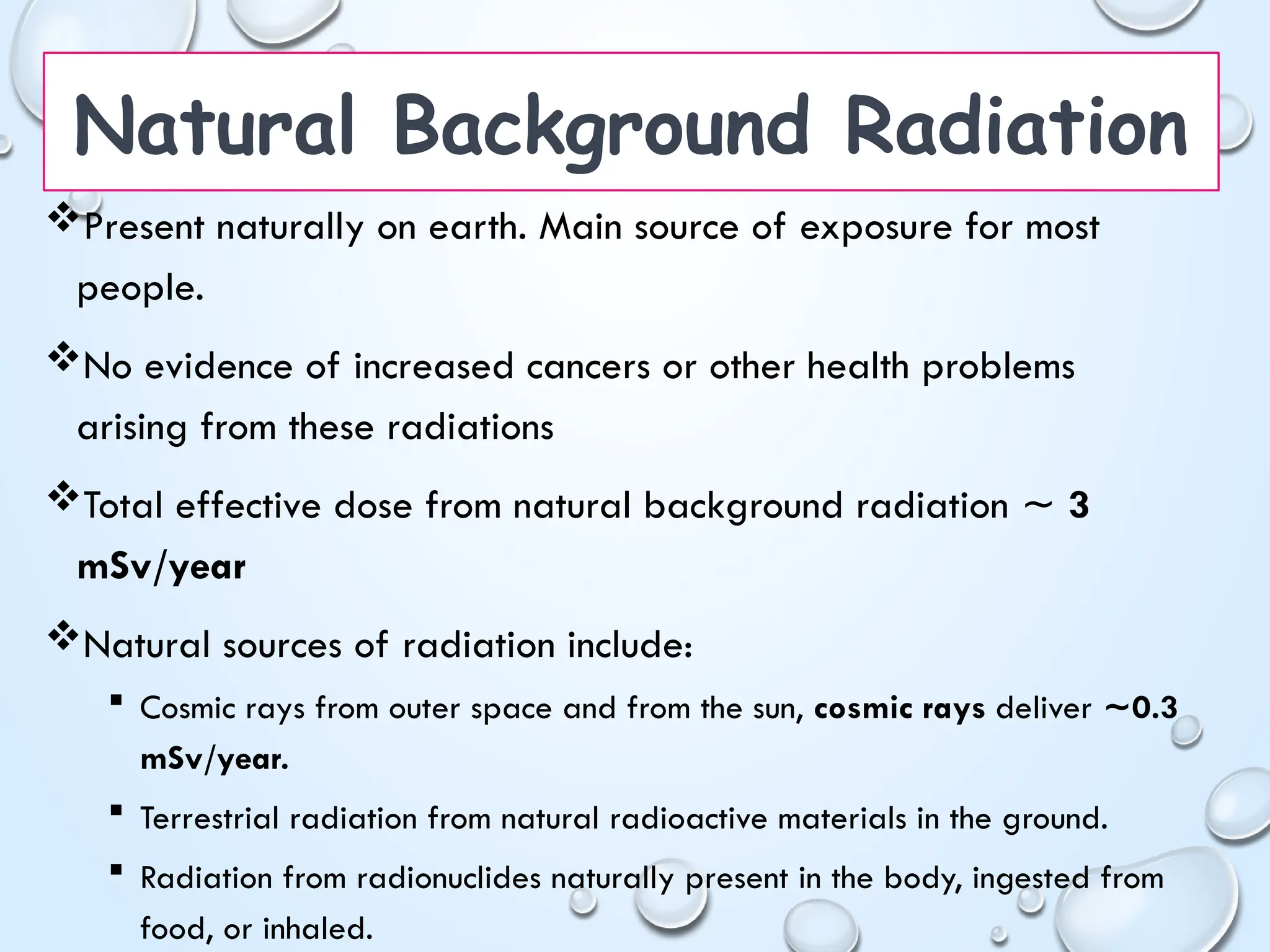 Natural Background Radiation

❖Present naturally on earth. Main source of exposure for most people.

❖No evidence of increased cancers or other health problems arising from these radiations

❖Total effective dose from natural background radiation ~ 3 mSv/year

❖Natural sources of radiation include:

▪ Cosmic rays from outer space and from the sun, cosmic rays deliver ~0.3 mSv/year.

▪ Terrestrial radiation from natural radioactive materials in the ground.

▪ Radiation from radionuclides naturally present in the body, ingested from food, or inhaled.